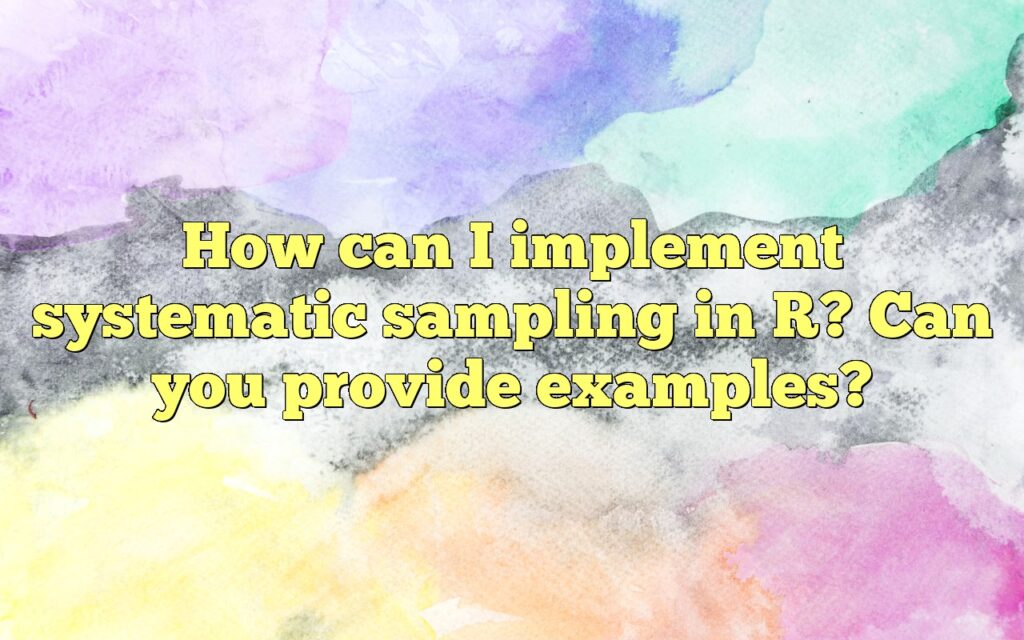 How can I implement systematic sampling in R? Can you provide examples?